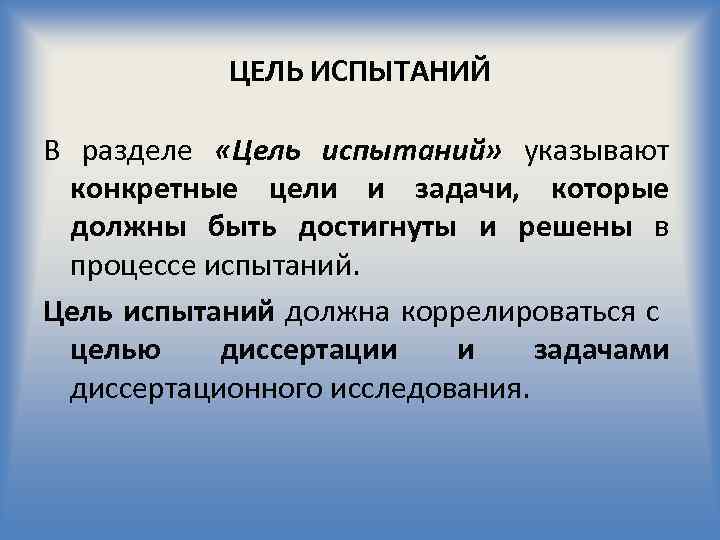 ЦЕЛЬ ИСПЫТАНИЙ

В разделе «Цель испытаний» указывают конкретные цели и задачи, которые должны быть достигнуты и решены в процессе испытаний.

Цель испытаний должна коррелироваться с целью диссертации и задачами диссертационного исследования.